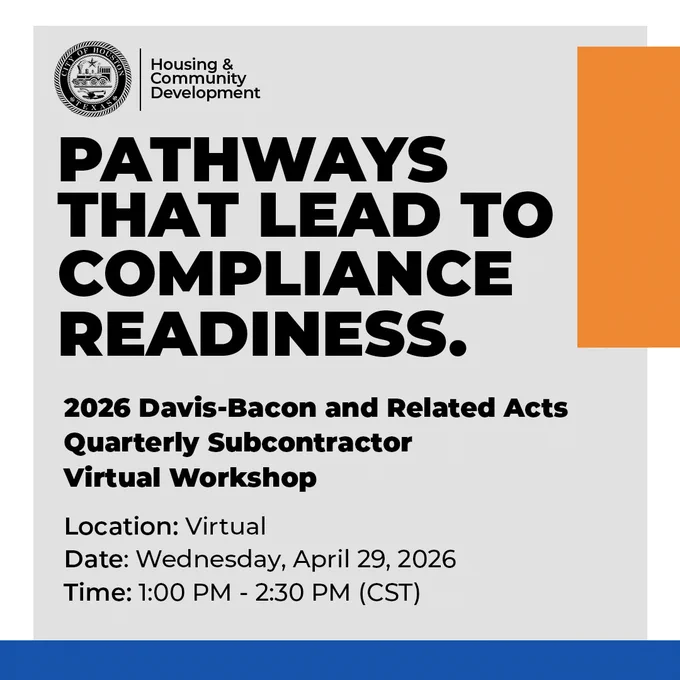 CITY OF HOUSTON TEXAS

Housing & Community Development

PATHWAYS THAT LEAD TO COMPLIANCE READINESS.

2026 Davis-Bacon and Related Acts Quarterly Subcontractor Virtual Workshop

Location: Virtual
Date: Wednesday, April 29, 2026
Time: 1:00 PM - 2:30 PM (CST)